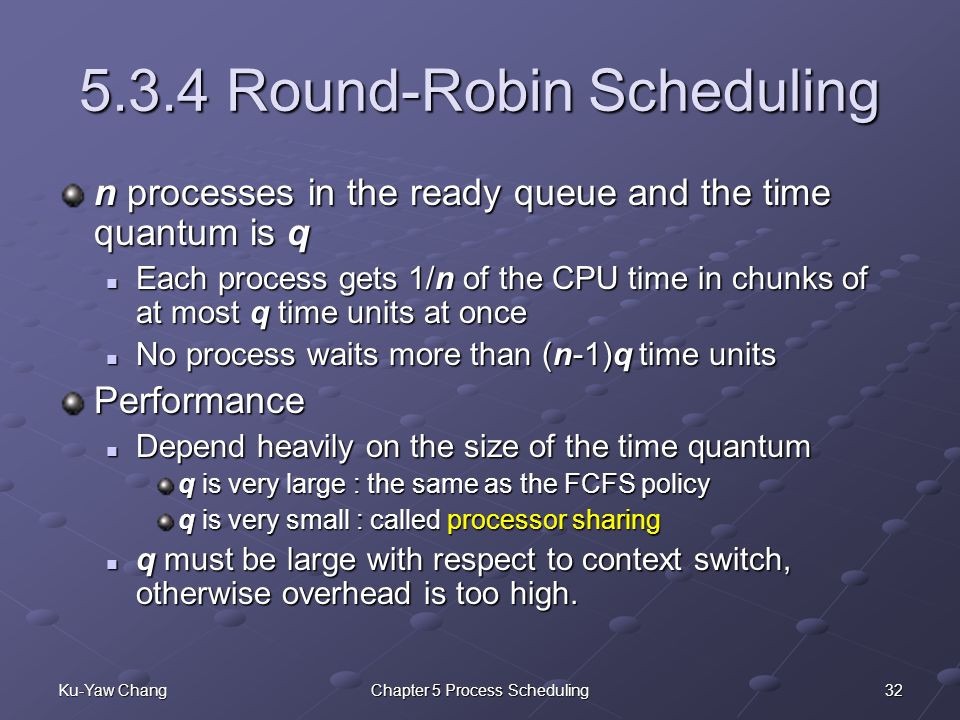 5.3.4 Round-Robin Scheduling

n processes in the ready queue and the time quantum is q

Each process gets 1/n of the CPU time in chunks of at most q time units at once

No process waits more than (n-1)q time units

Performance

Depend heavily on the size of the time quantum

q is very large : the same as the FCFS policy

q is very small : called processor sharing

q must be large with respect to context switch, otherwise overhead is too high.

Ku-Yaw Chang

Chapter 5 Process Scheduling

32